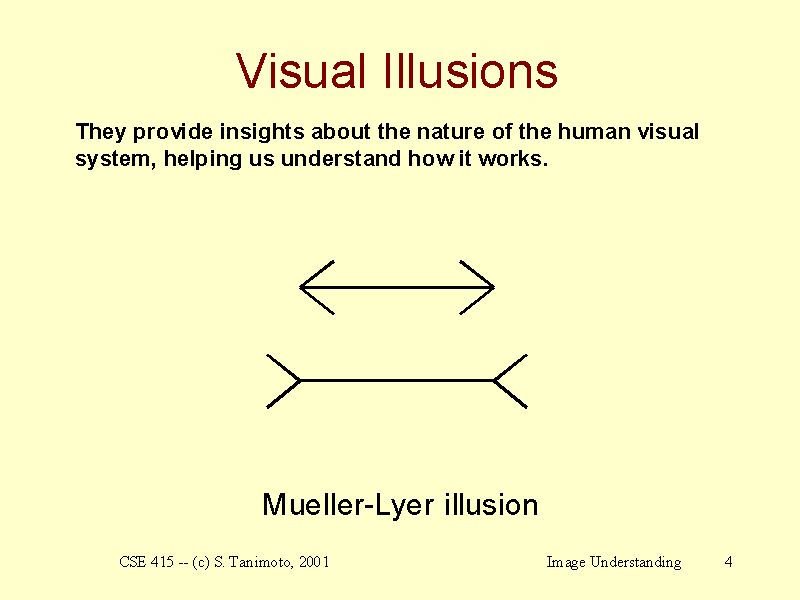 Visual Illusions

They provide insights about the nature of the human visual system, helping us understand how it works.

Mueller-Lyer illusion

CSE 415 -- (c) S. Tanimoto, 2001

Image Understanding

4